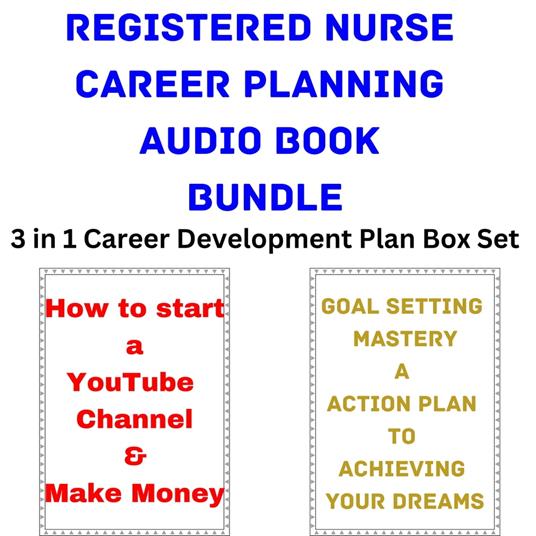 REGISTERED NURSE CAREER PLANNING AUDIO BOOK BUNDLE

3 in 1 Career Development Plan Box Set

How to start a YouTube Channel & Make Money

GOAL SETTING MASTERY A ACTION PLAN TO ACHIEVING YOUR DREAMS